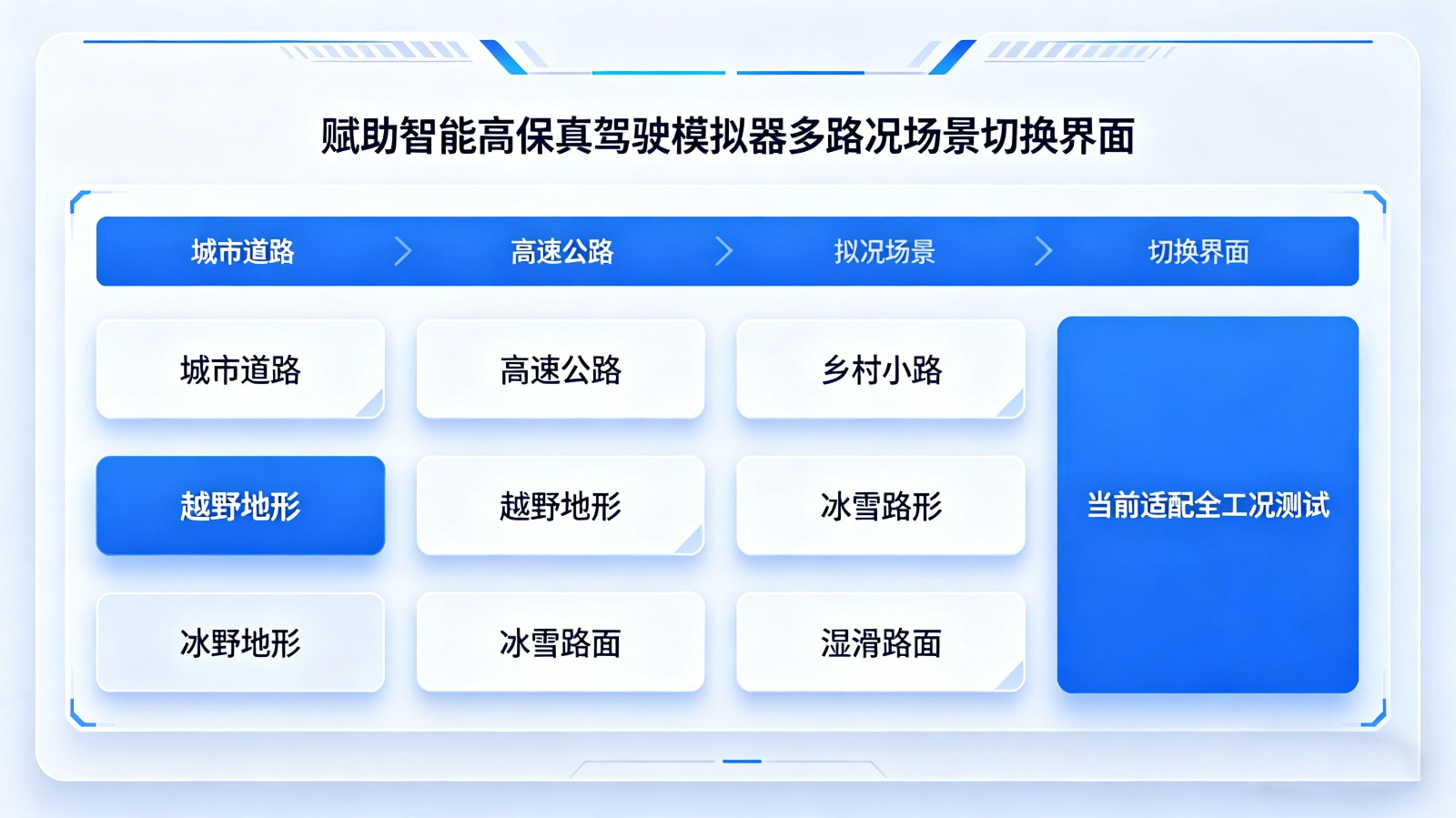 赋助智能高保真驾驶模拟器多路况场景切换界面

城市道路 > 高速公路 > 拟况场景 > 切换界面

城市道路

高速公路

乡村小路

越野地形

越野地形

冰雪路形

冰野地形

冰雪路面

湿滑路面

当前适配全工况测试